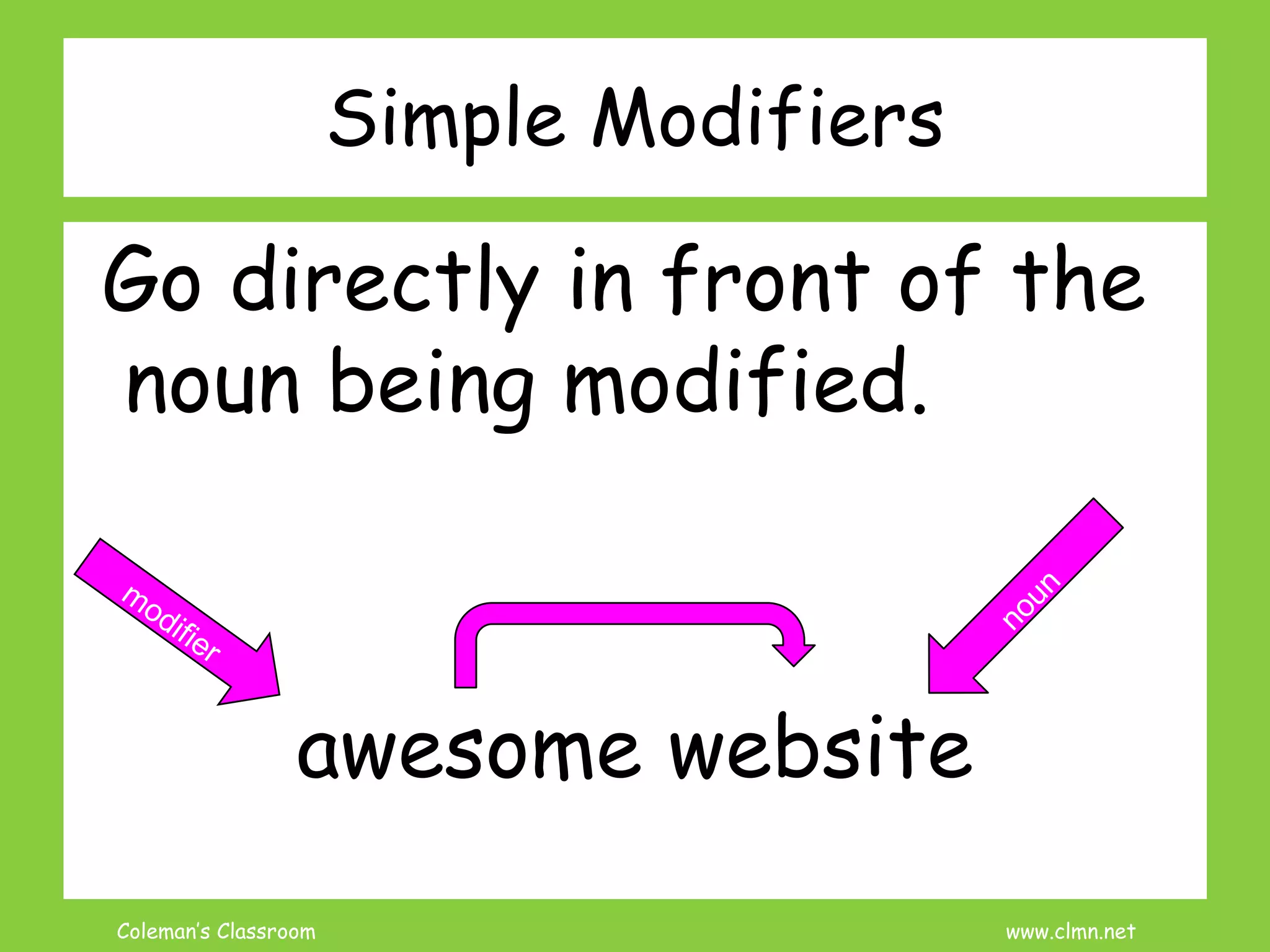 Simple Modifiers

Go directly in front of the noun being modified.

modifier

noun

awesome website

Coleman's Classroom

www.clmn.net